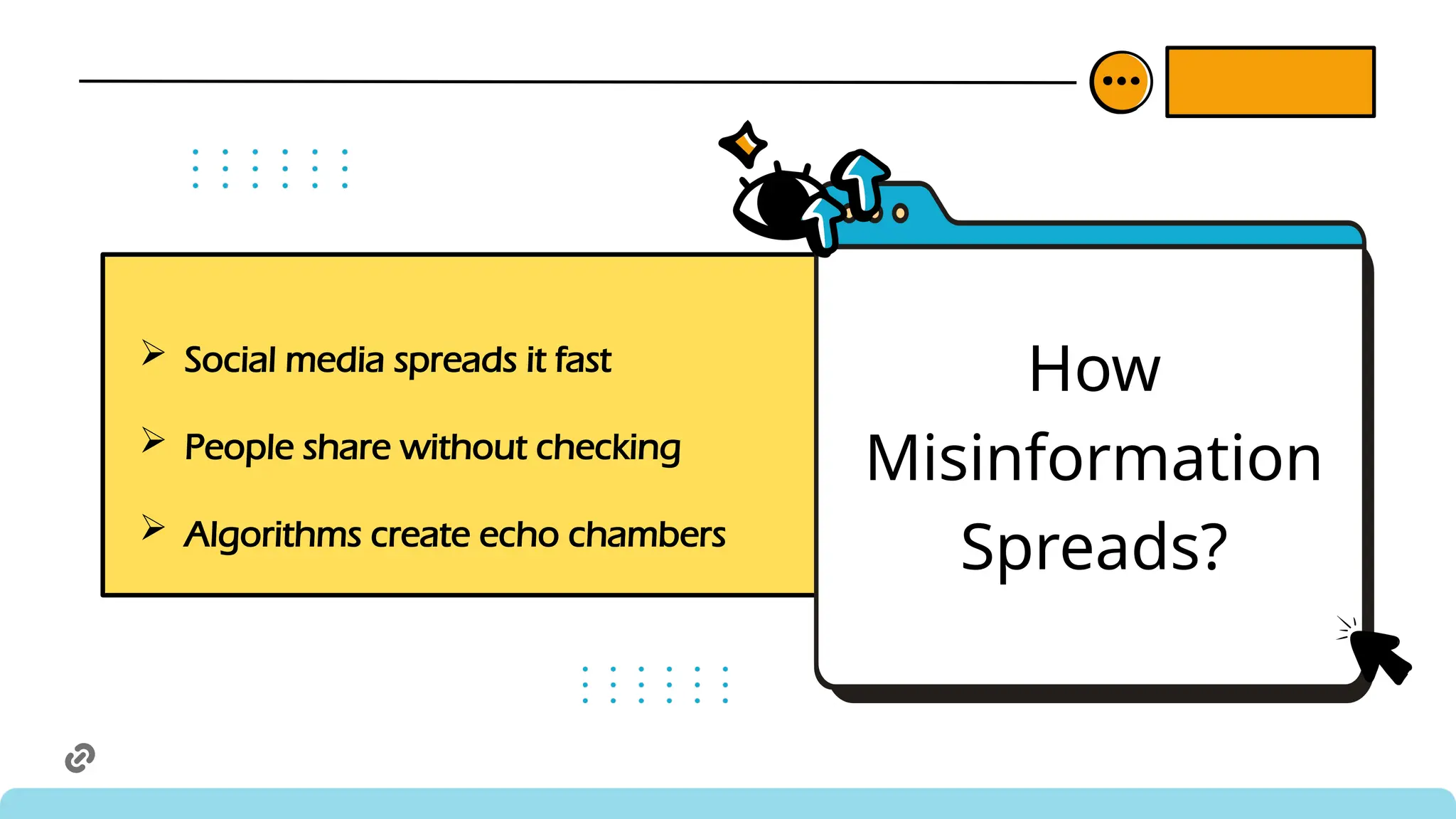 ➢ Social media spreads it fast

➢ People share without checking

➢ Algorithms create echo chambers

How Misinformation Spreads?